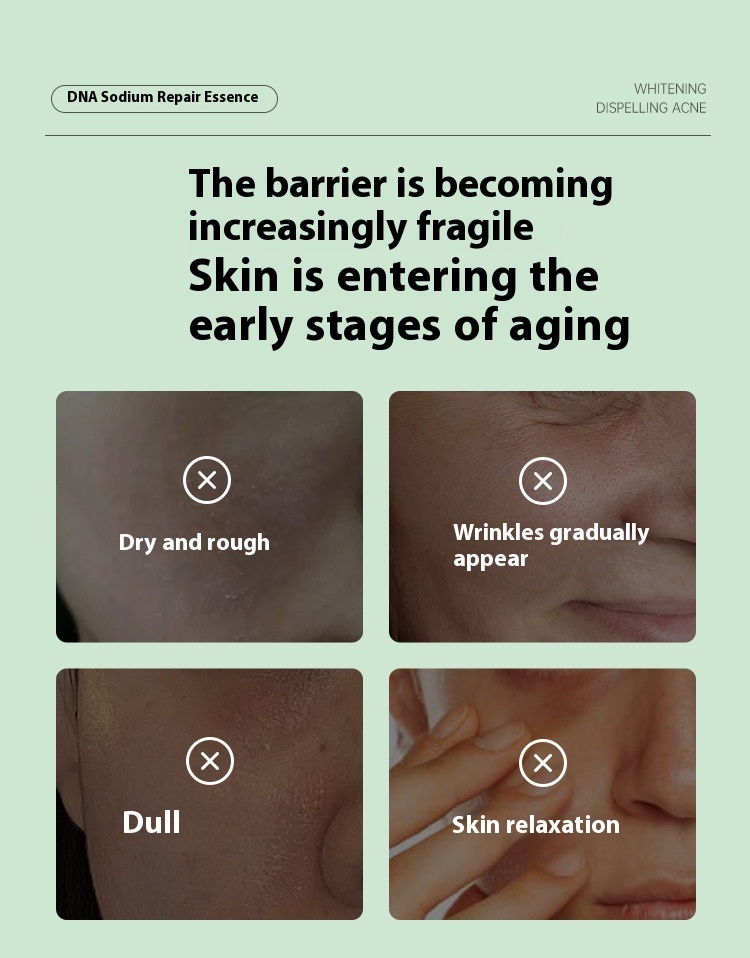 DNA Sodium Repair Essence

WHITENING
DISPELLING ACNE

The barrier is becoming increasingly fragile
Skin is entering the early stages of aging

Dry and rough

Wrinkles gradually appear

Dull

Skin relaxation